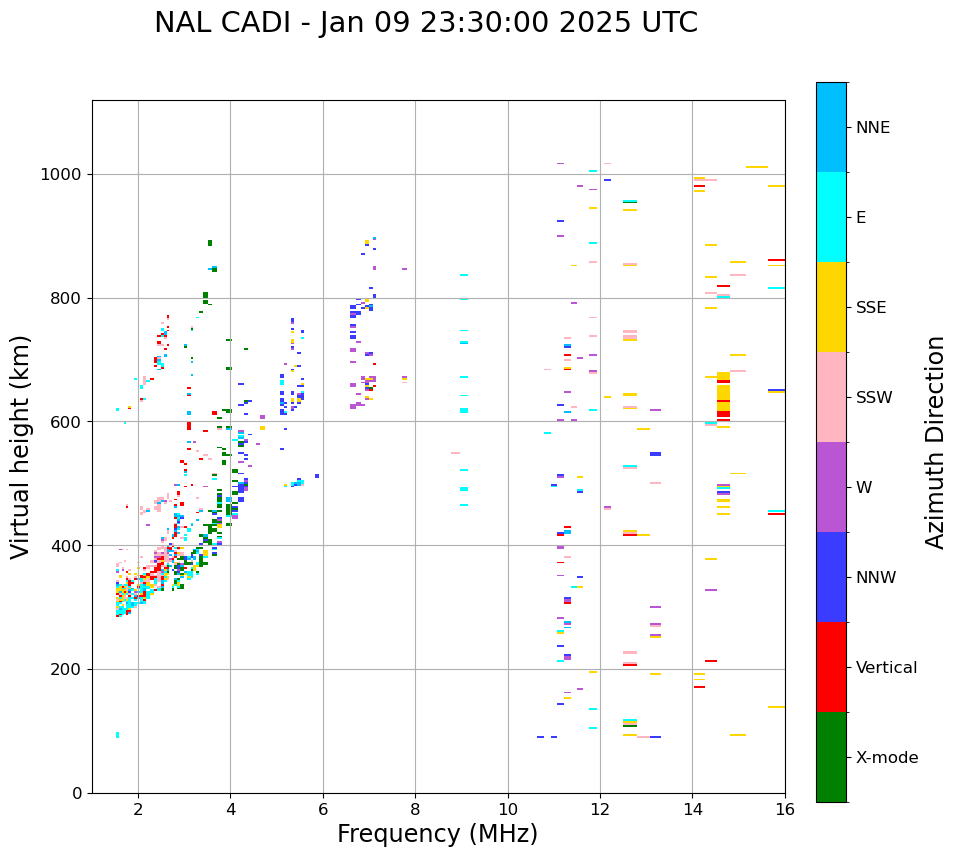 NAL CADI - Jan 09 23:30:00 2025 UTC

Virtual height (km)

1000
800
600
400
200
0

2
4
6
8
10
12
14
16

Frequency (MHz)

NNE
E
SSE
SSW
W
NNW
Vertical
X-mode

Azimuth Direction